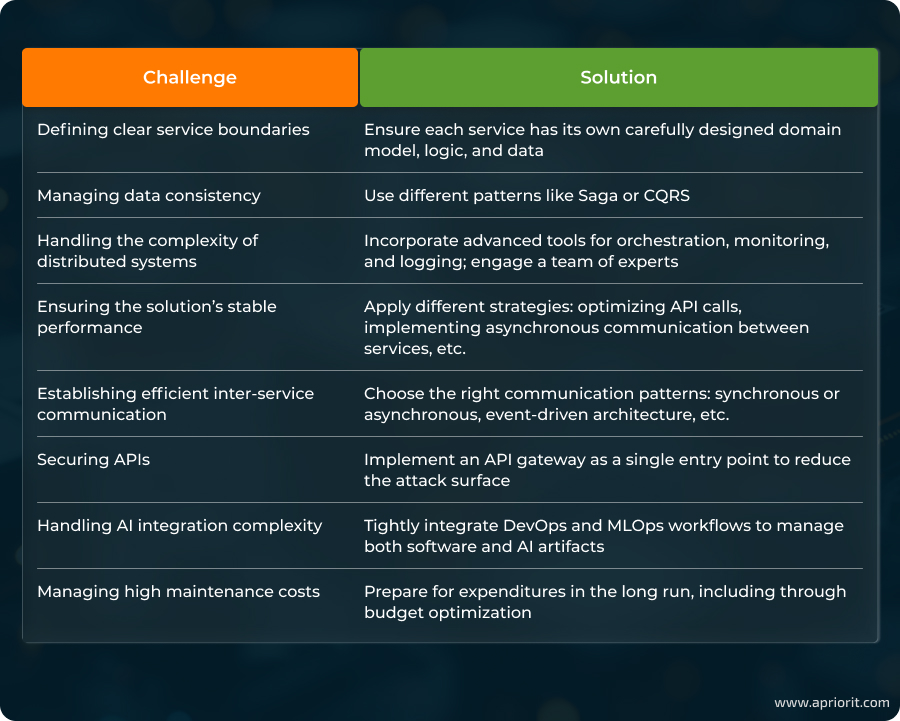 | Challenge | Solution |
|---|---|
| Defining clear service boundaries | Ensure each service has its own carefully designed domain model, logic, and data |
| Managing data consistency | Use different patterns like Saga or CQRS |
| Handling the complexity of distributed systems | Incorporate advanced tools for orchestration, monitoring, and logging; engage a team of experts |
| Ensuring the solution's stable performance | Apply different strategies: optimizing API calls, implementing asynchronous communication between services, etc. |
| Establishing efficient inter-service communication | Choose the right communication patterns: synchronous or asynchronous, event-driven architecture, etc. |
| Securing APIs | Implement an API gateway as a single entry point to reduce the attack surface |
| Handling AI integration complexity | Tightly integrate DevOps and MLOps workflows to manage both software and AI artifacts |
| Managing high maintenance costs | Prepare for expenditures in the long run, including through budget optimization |

www.apriorit.com